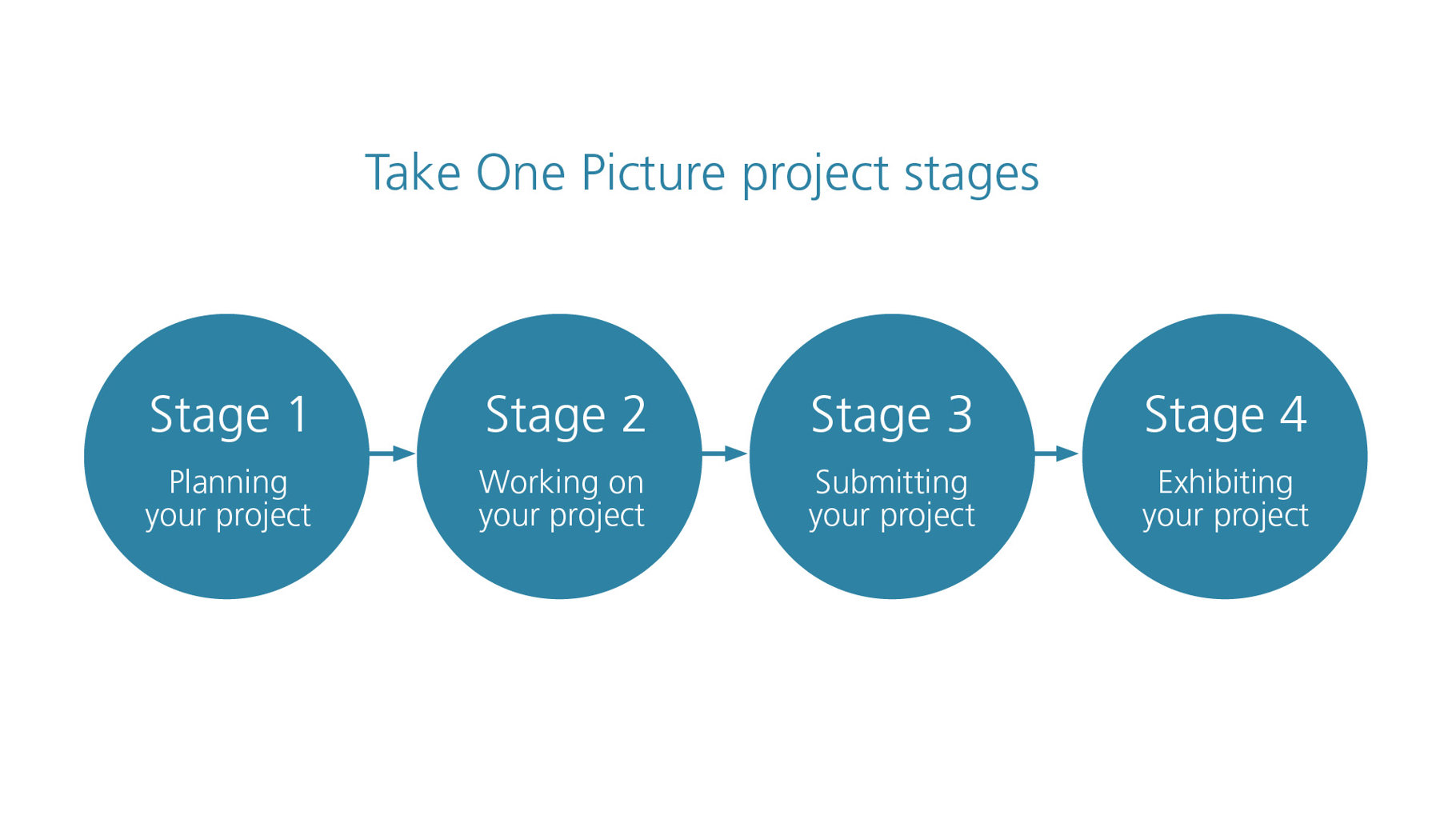 Take One Picture project stages

Stage 1
Planning your project

Stage 2
Working on your project

Stage 3
Submitting your project

Stage 4
Exhibiting your project